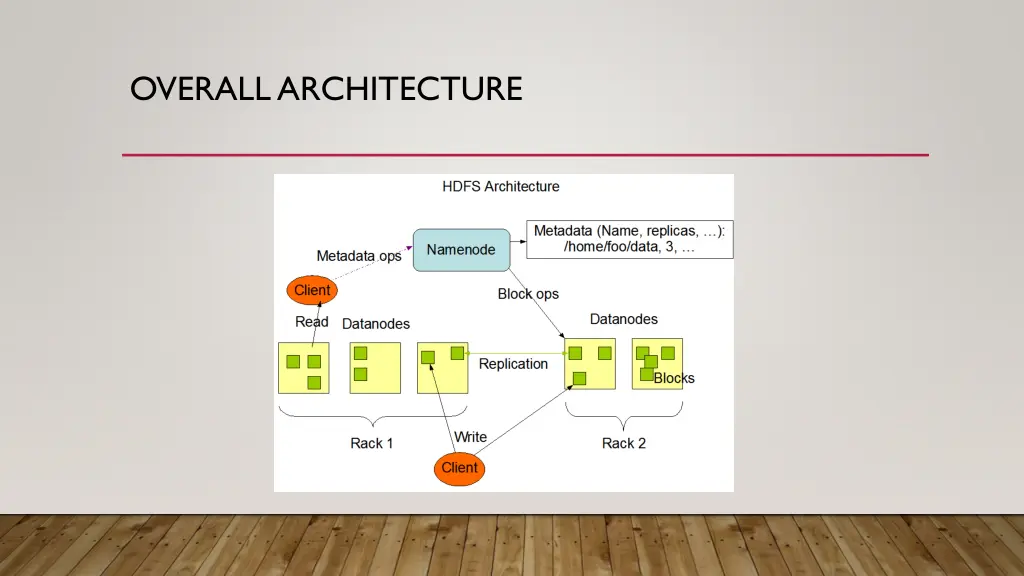 OVERALL ARCHITECTURE

HDFS Architecture

Metadata ops

Namenode

Metadata (Name, replicas, …): /home/foo/data, 3, …

Client

Block ops

Read

Datanodes

Datanodes

Replication

Blocks

Rack 1

Write

Rack 2

Client